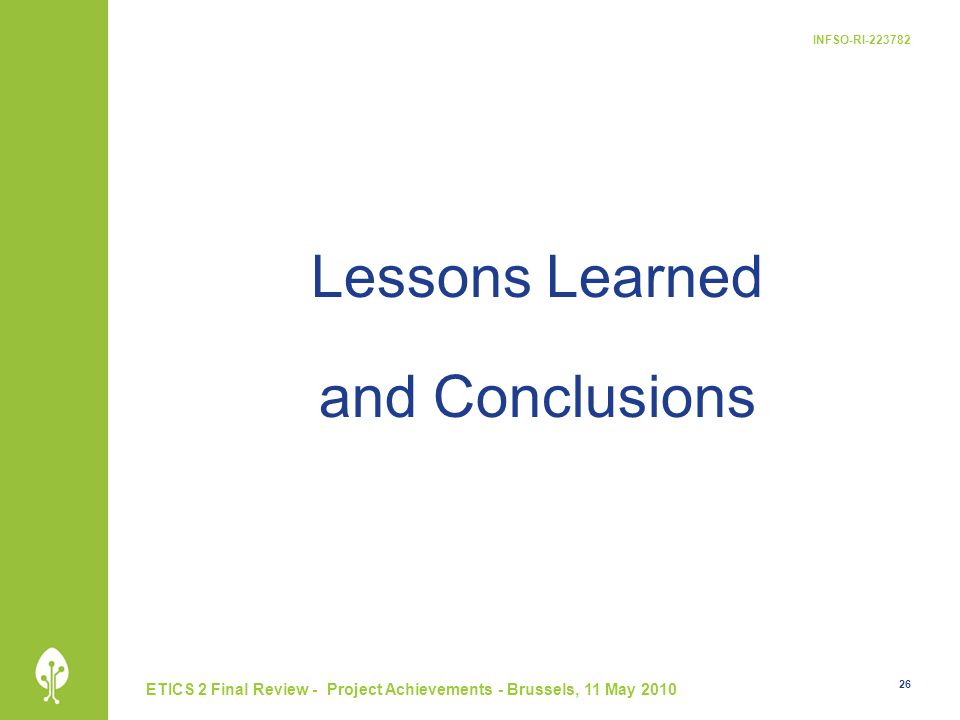 INFSO-RI-223782

Lessons Learned

and Conclusions

ETICS 2 Final Review - Project Achievements - Brussels, 11 May 2010

26